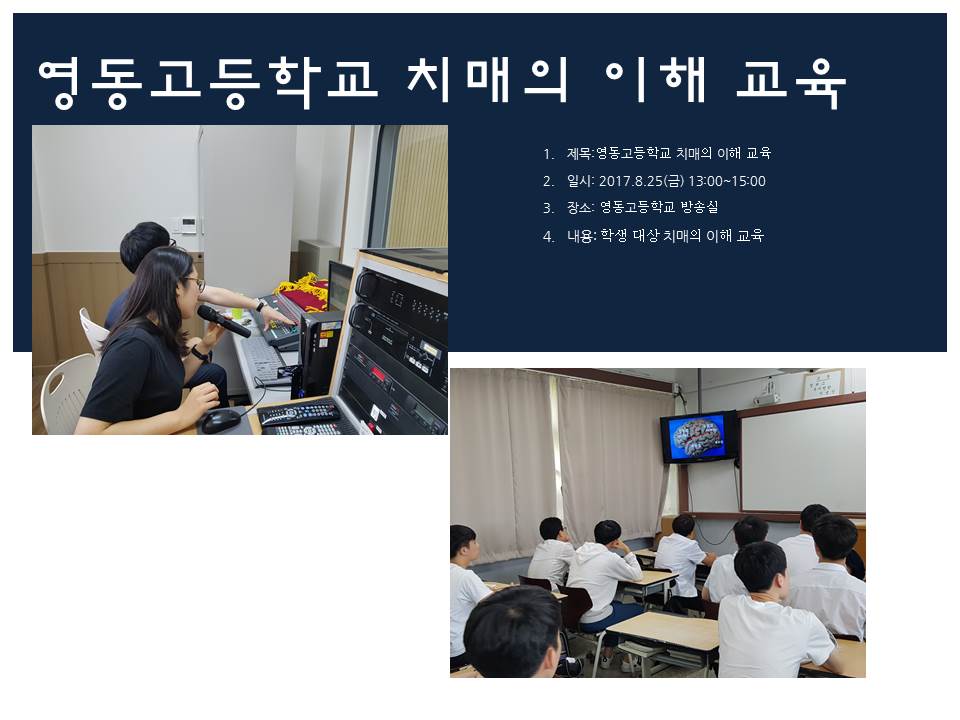 영동고등학교 치매의 이해 교육

1. 제목:영동고등학교 치매의 이해 교육
2. 일시: 2017.8.25(금) 13:00~15:00
3. 장소: 영동고등학교 방송실
4. 내용: 학생 대상 치매의 이해 교육